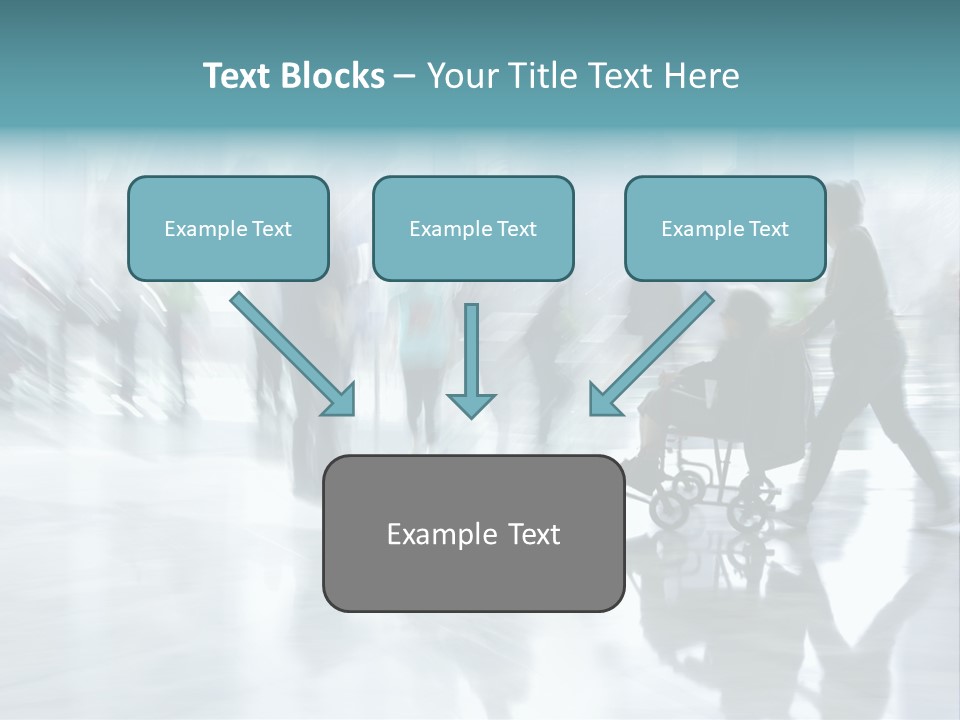 Text Blocks – Your Title Text Here

Example Text

Example Text

Example Text

Example Text